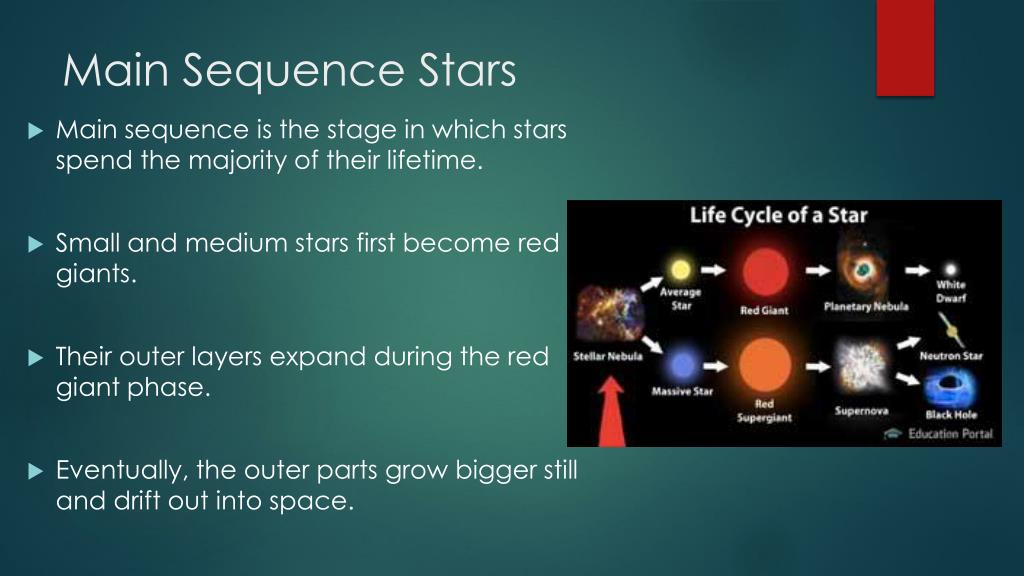 Main Sequence Stars

Main sequence is the stage in which stars spend the majority of their lifetime.

Small and medium stars first become red giants.

Their outer layers expand during the red giant phase.

Eventually, the outer parts grow bigger still and drift out into space.

Life Cycle of a Star

Stellar Nebula

Average Star

Red Giant

Planetary Nebula

White Dwarf

Massive Star

Red Supergiant

Supernova

Neutron Star

Black Hole

Education Portal